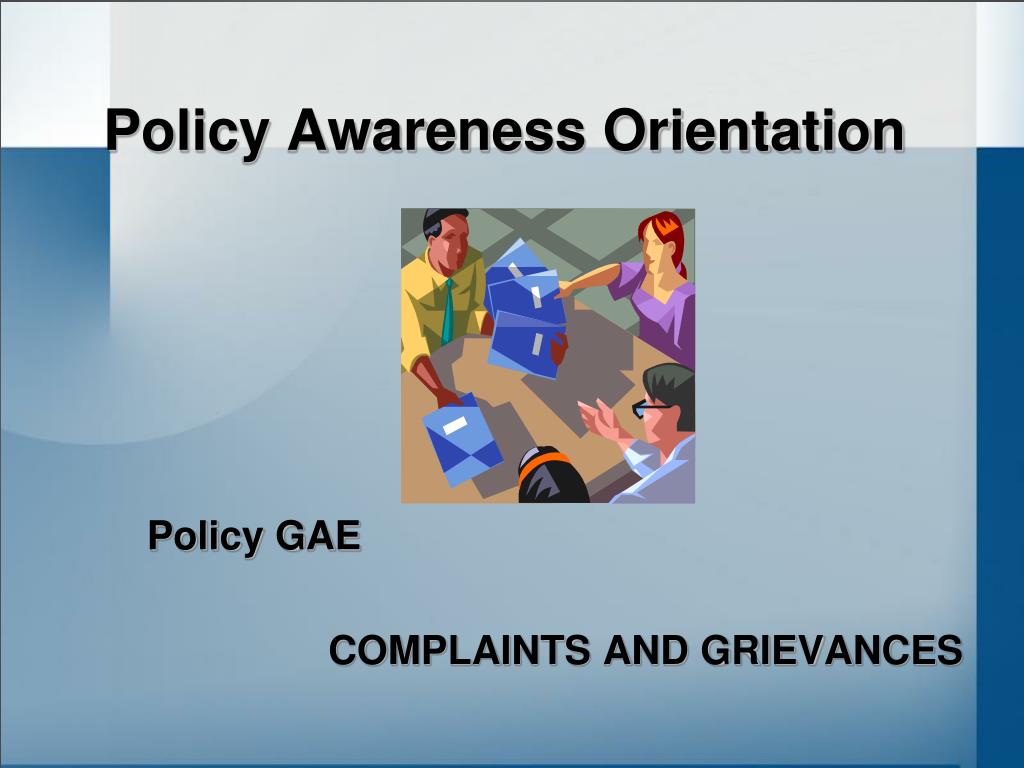 Policy Awareness Orientation

Policy GAE

COMPLAINTS AND GRIEVANCES